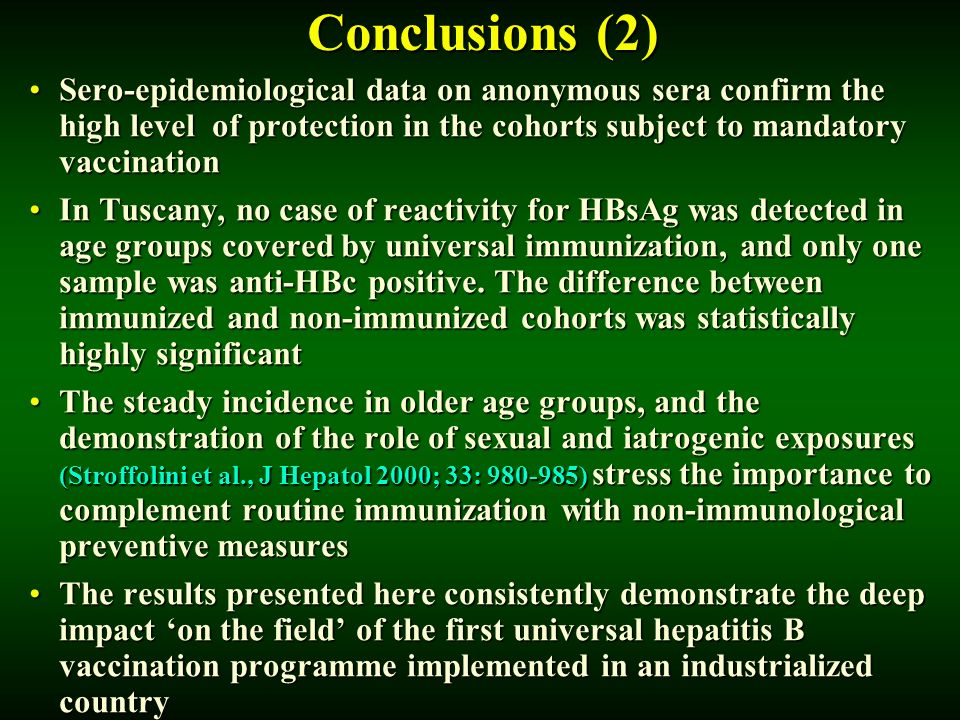 Conclusions (2)

• Sero-epidemiological data on anonymous sera confirm the high level of protection in the cohorts subject to mandatory vaccination

• In Tuscany, no case of reactivity for HBsAg was detected in age groups covered by universal immunization, and only one sample was anti-HBc positive. The difference between immunized and non-immunized cohorts was statistically highly significant

• The steady incidence in older age groups, and the demonstration of the role of sexual and iatrogenic exposures (Stroffolini et al., J Hepatol 2000; 33: 980-985) stress the importance to complement routine immunization with non-immunological preventive measures

• The results presented here consistently demonstrate the deep impact ‘on the field’ of the first universal hepatitis B vaccination programme implemented in an industrialized country